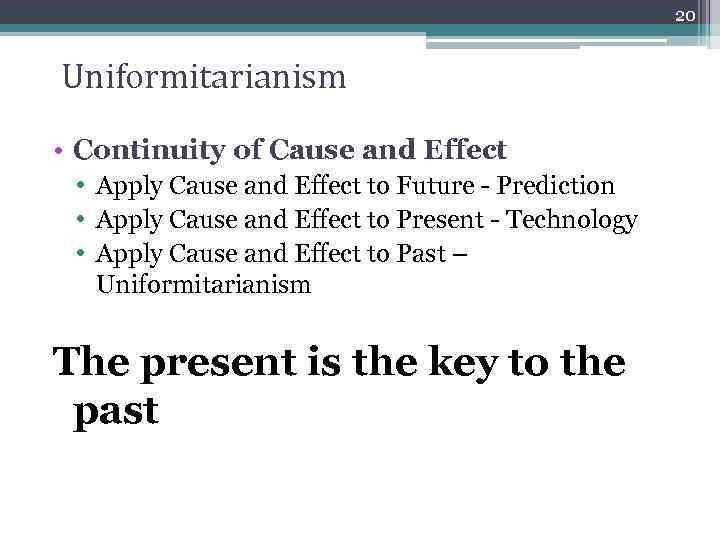 20

Uniformitarianism

• Continuity of Cause and Effect
  • Apply Cause and Effect to Future - Prediction
  • Apply Cause and Effect to Present - Technology
  • Apply Cause and Effect to Past – Uniformitarianism

The present is the key to the past